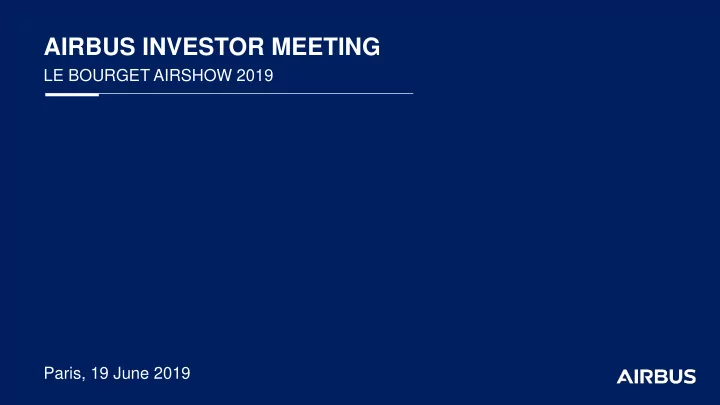 AIRBUS INVESTOR MEETING
LE BOURGET AIRSHOW 2019

Paris, 19 June 2019

AIRBUS